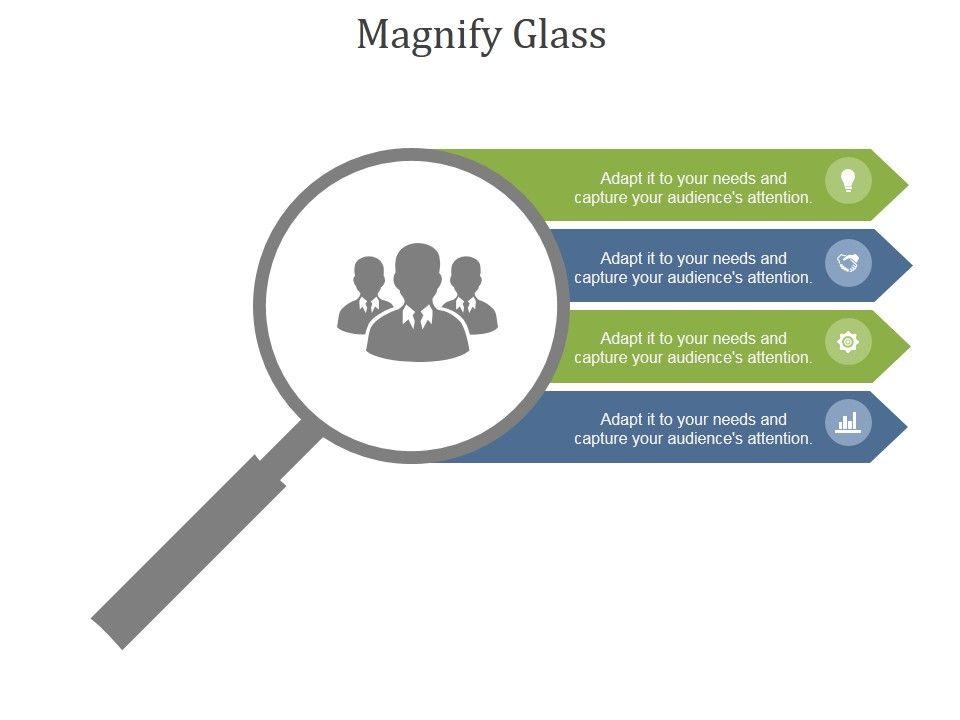 Magnify Glass

Adapt it to your needs and capture your audience's attention.

Adapt it to your needs and capture your audience's attention.

Adapt it to your needs and capture your audience's attention.

Adapt it to your needs and capture your audience's attention.